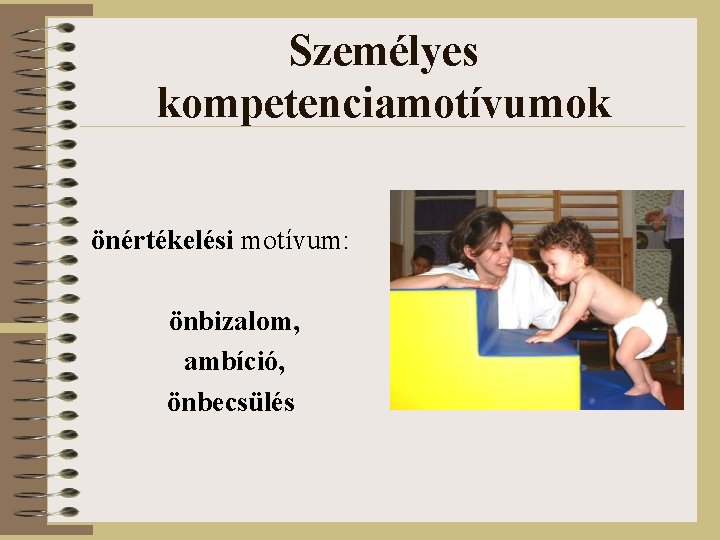 Személyes kompetenciamotívumok

önértékelési motívum:

önbizalom,
ambíció,
önbecsülés